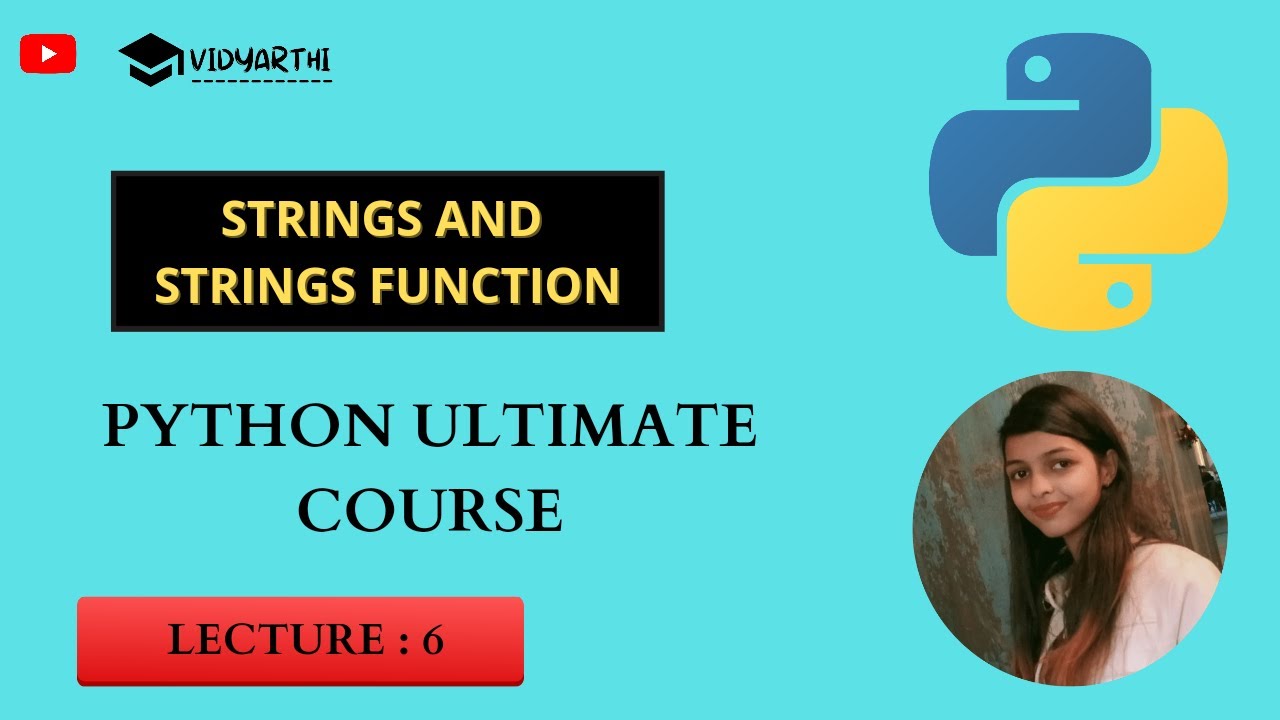 VIDYARTHI

STRINGS AND STRINGS FUNCTION

PYTHON ULTIMATE COURSE

LECTURE : 6